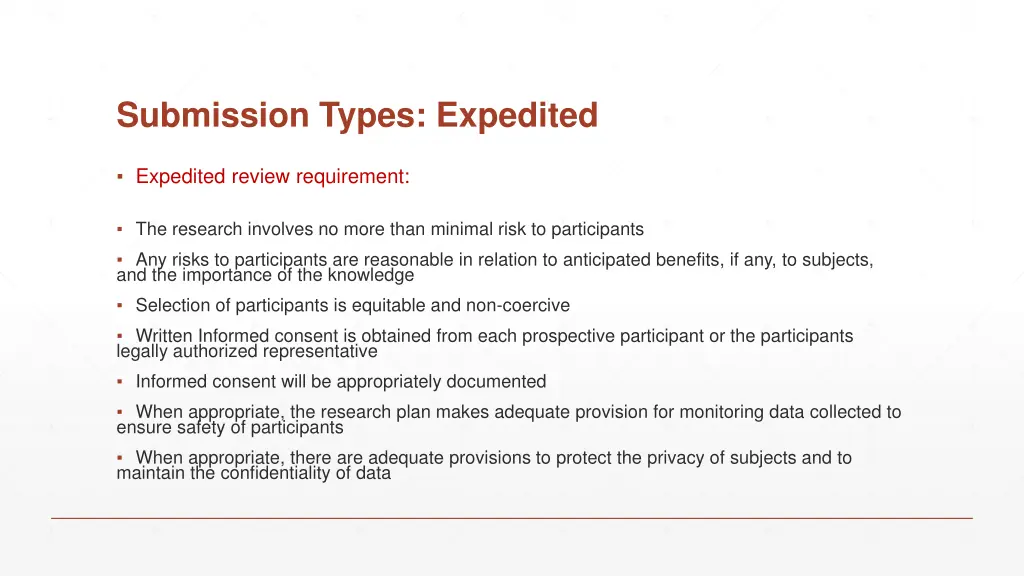 Submission Types: Expedited

▪ Expedited review requirement:

▪ The research involves no more than minimal risk to participants

▪ Any risks to participants are reasonable in relation to anticipated benefits, if any, to subjects, and the importance of the knowledge

▪ Selection of participants is equitable and non-coercive

▪ Written Informed consent is obtained from each prospective participant or the participants legally authorized representative

▪ Informed consent will be appropriately documented

▪ When appropriate, the research plan makes adequate provision for monitoring data collected to ensure safety of participants

▪ When appropriate, there are adequate provisions to protect the privacy of subjects and to maintain the confidentiality of data